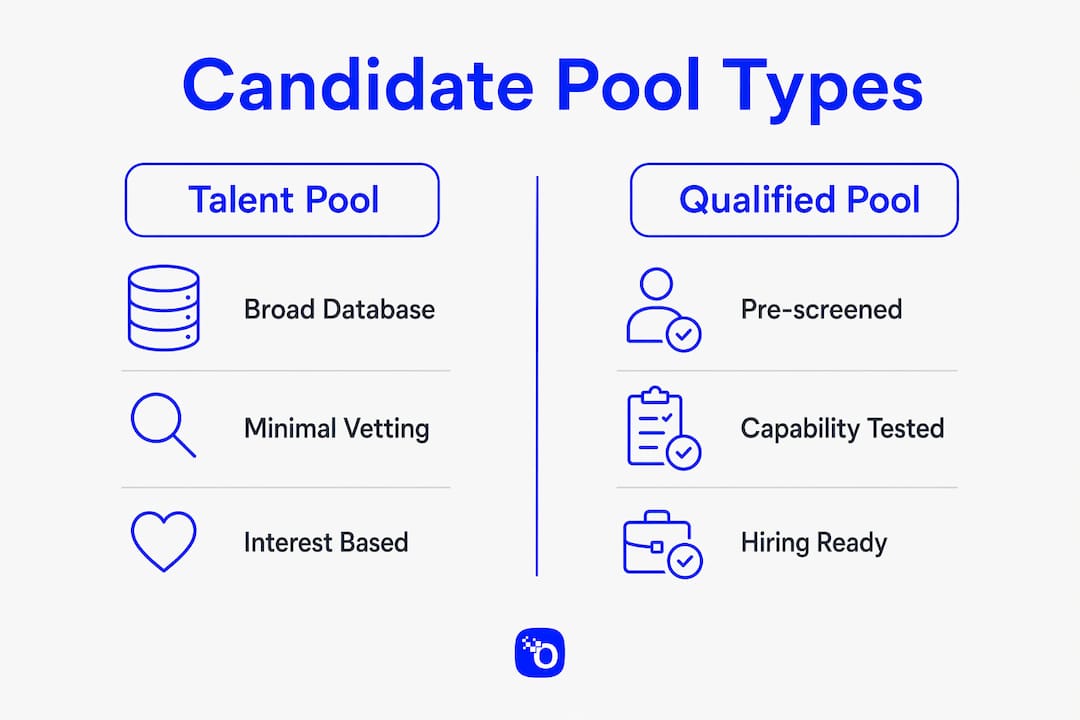 Candidate Pool Types

Talent Pool

Broad Database

Minimal Vetting

Interest Based

Qualified Pool

Pre-screened

Capability Tested

Hiring Ready